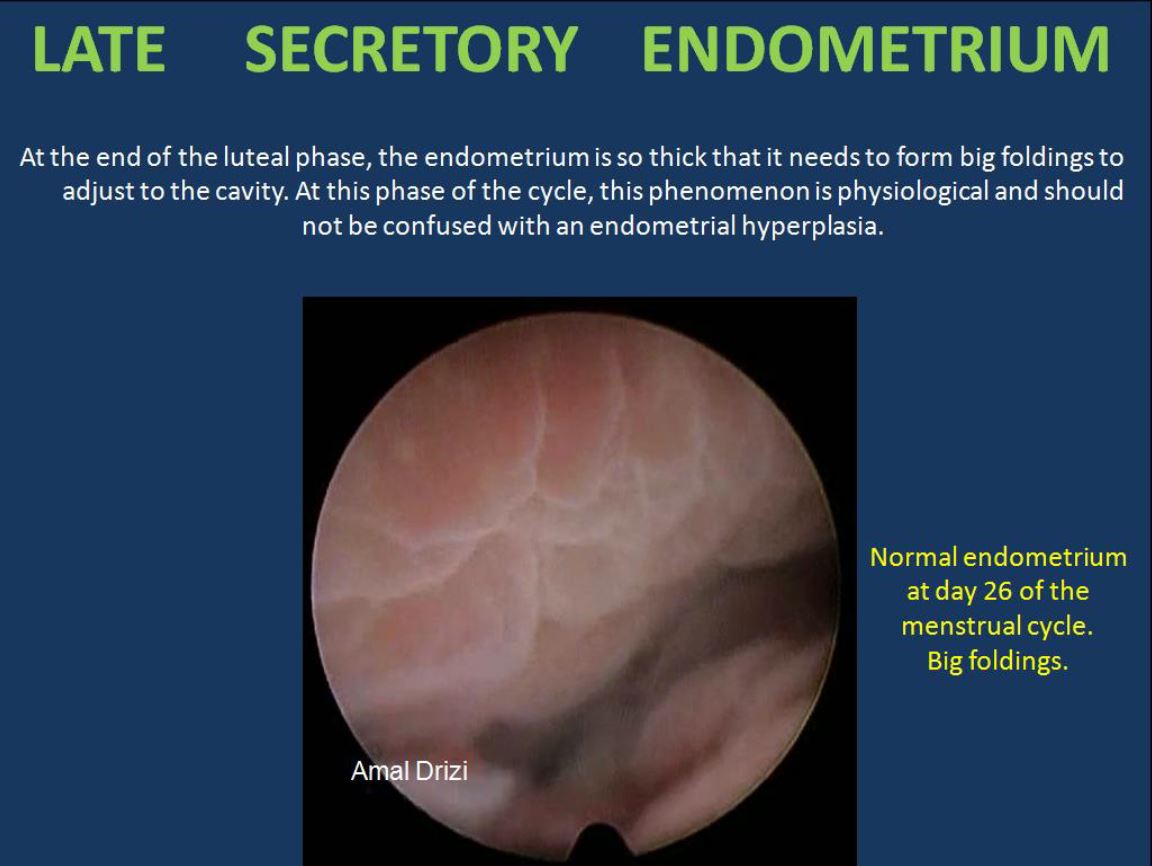 LATE SECRETORY ENDOMETRIUM

At the end of the luteal phase, the endometrium is so thick that it needs to form big foldings to adjust to the cavity. At this phase of the cycle, this phenomenon is physiological and should not be confused with an endometrial hyperplasia.

Amal Drizi

Normal endometrium at day 26 of the menstrual cycle. Big foldings.